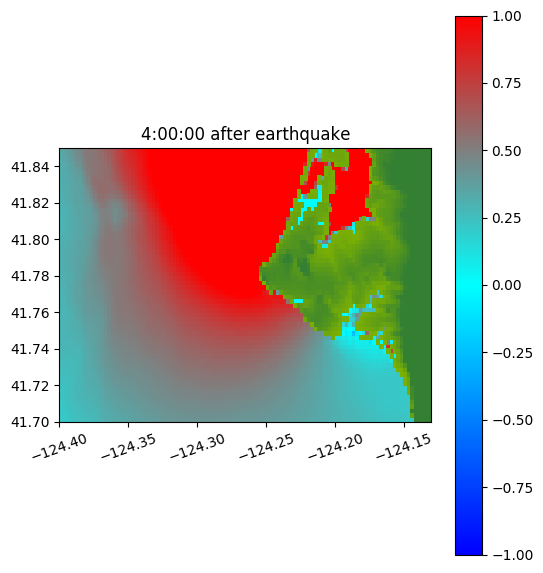 4:00:00 after earthquake

41.84
41.82
41.80
41.78
41.76
41.74
41.72
41.70

−124.40
−124.35
−124.30
−124.25
−124.20
−124.15

1.00
0.75
0.50
0.25
0.00
−0.25
−0.50
−0.75
−1.00